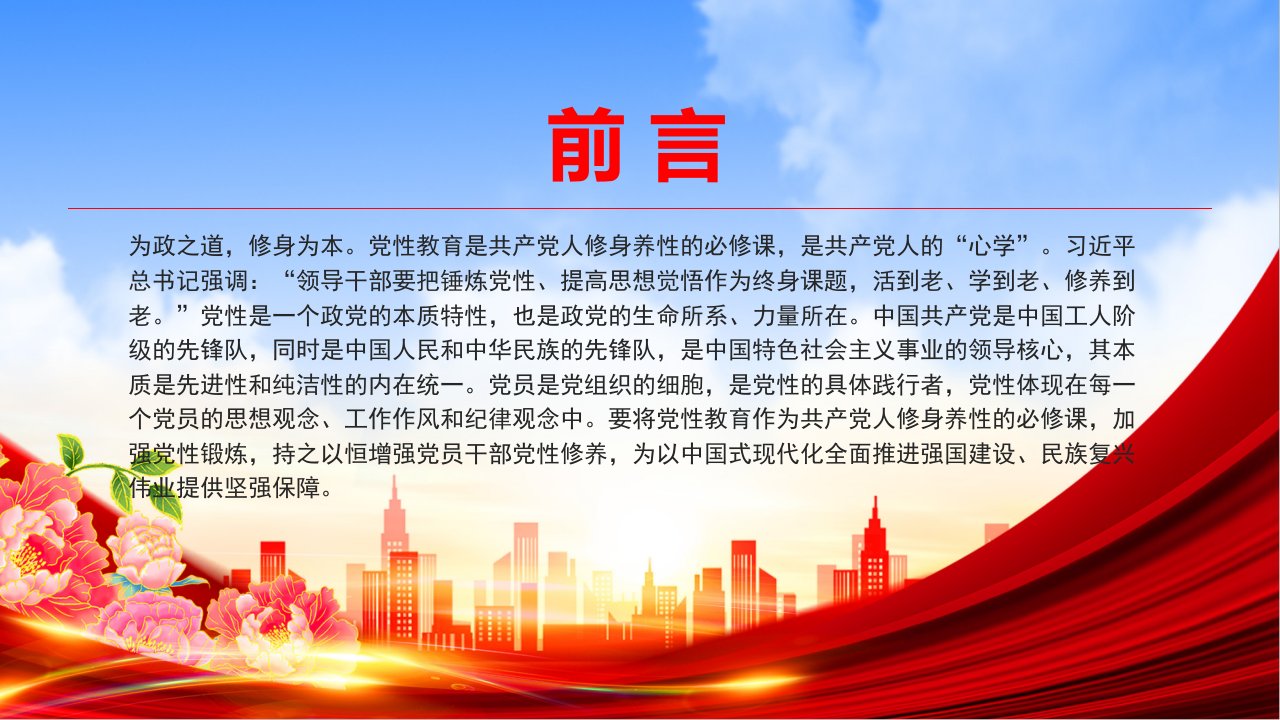 前言

为政之道，修身为本。党性教育是共产党人修身养性的必修课，是共产党人的“心学”。习近平总书记强调：“领导干部要把锤炼党性、提高思想觉悟作为终身课题，活到老、学到老、修养到老。”党性是一个政党的本质特性，也是政党的生命所系、力量所在。中国共产党是中国工人阶级的先锋队，同时是中国人民和中华民族的先锋队，是中国特色社会主义事业的领导核心，其本质是先进性和纯洁性的内在统一。党员是党组织的细胞，是党性的具体践行者，党性体现在每一个党员的思想观念、工作作风和纪律观念中。要将党性教育作为共产党人修身养性的必修课，加强党性锻炼，持之以恒增强党员干部党性修养，为以中国式现代化全面推进强国建设、民族复兴伟业提供坚强保障。